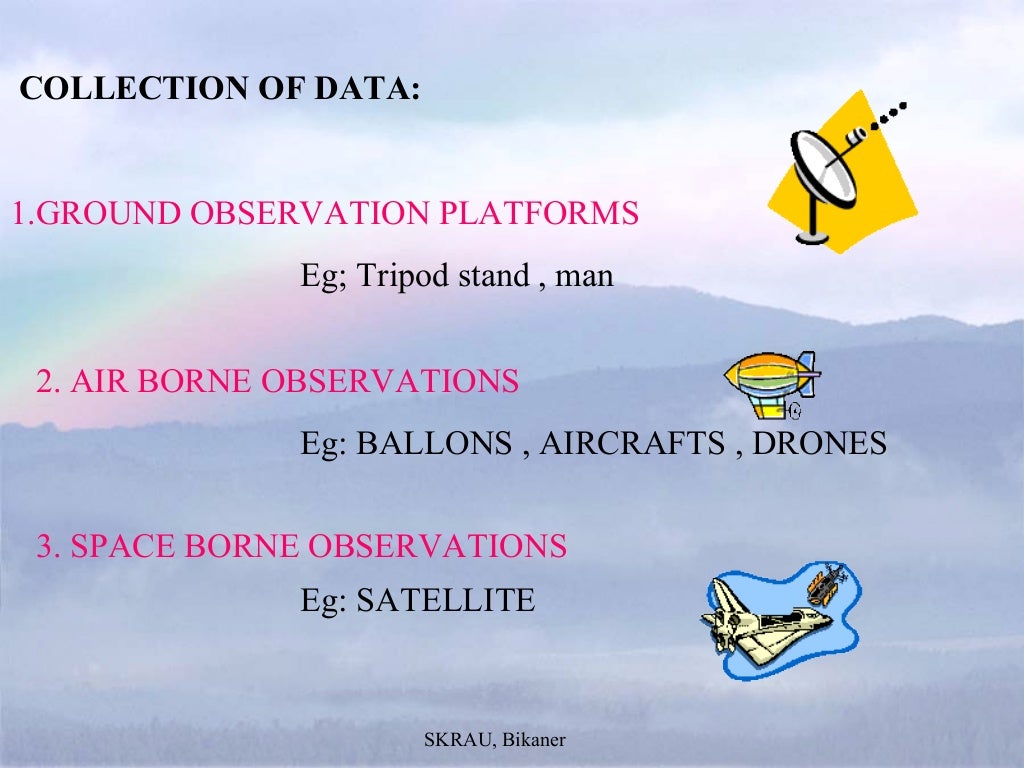 COLLECTION OF DATA:

1.GROUND OBSERVATION PLATFORMS

Eg; Tripod stand , man

2. AIR BORNE OBSERVATIONS

Eg: BALLONS , AIRCRAFTS , DRONES

3. SPACE BORNE OBSERVATIONS

Eg: SATELLITE

SKRAU, Bikaner